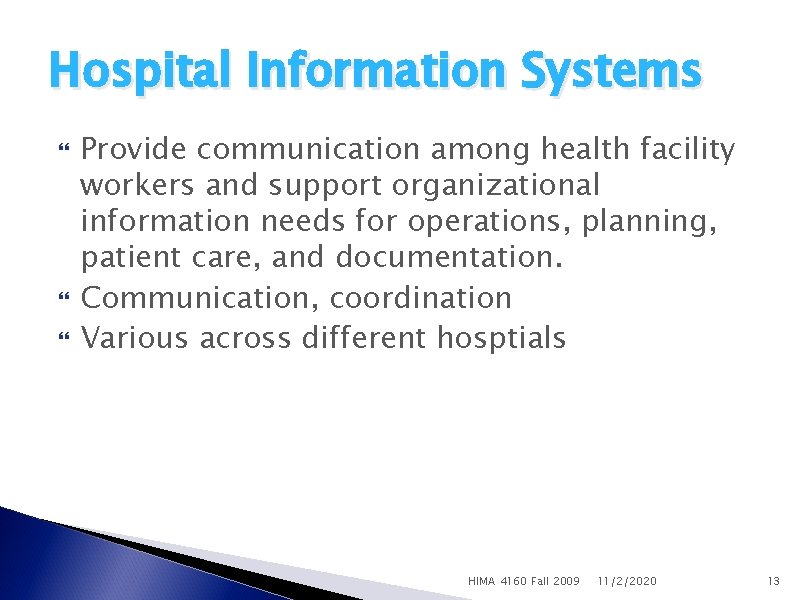 Hospital Information Systems

Provide communication among health facility workers and support organizational information needs for operations, planning, patient care, and documentation.

Communication, coordination

Various across different hosptials

HIMA 4160 Fall 2009 11/2/2020 13